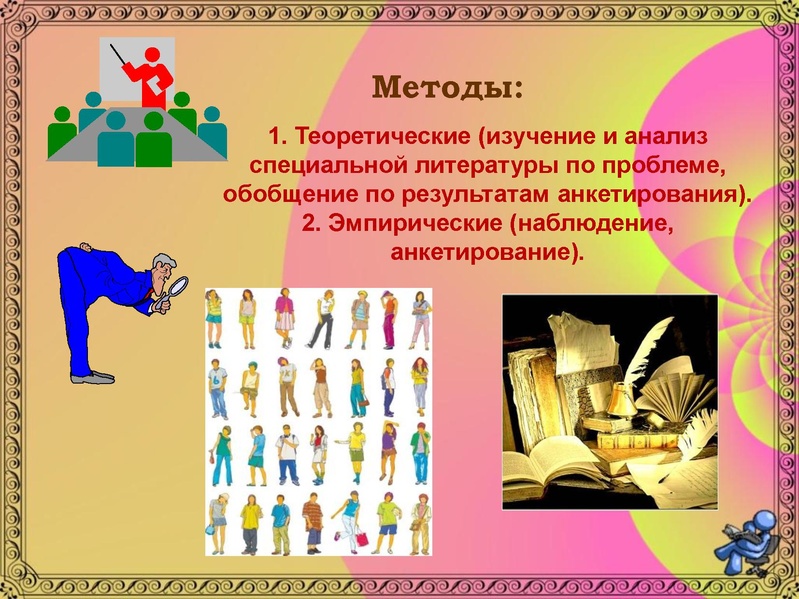 Методы:

1. Теоретические (изучение и анализ специальной литературы по проблеме, обобщение по результатам анкетирования).
2. Эмпирические (наблюдение, анкетирование).